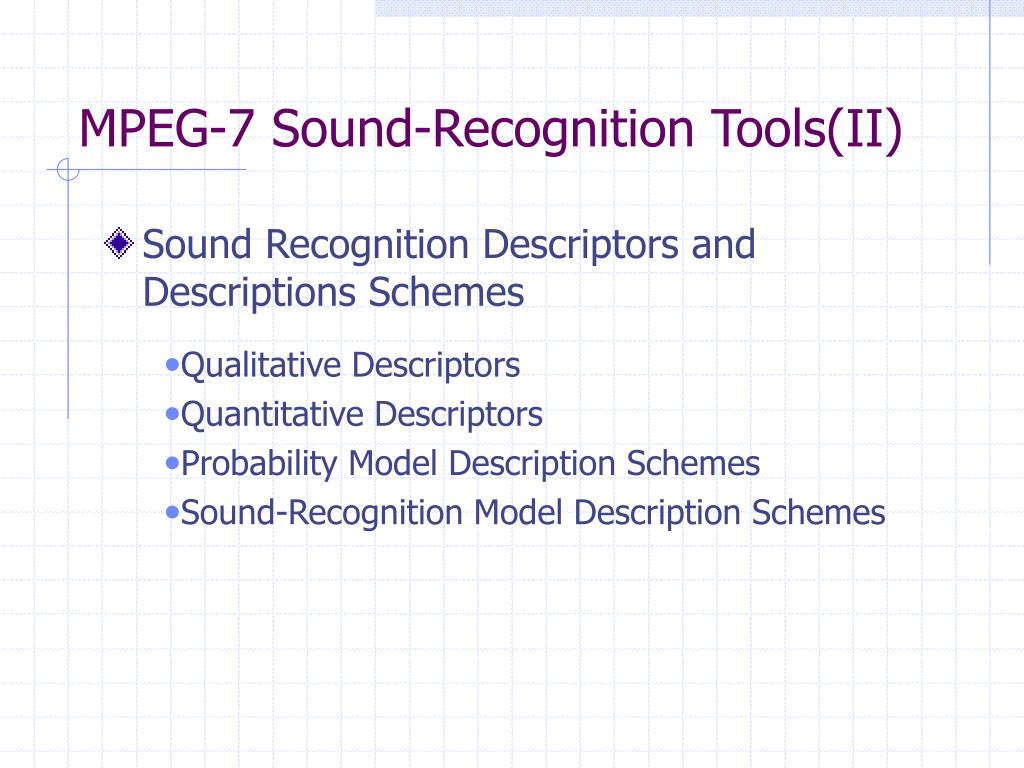 MPEG-7 Sound-Recognition Tools(II)

Sound Recognition Descriptors and Descriptions Schemes

•Qualitative Descriptors
•Quantitative Descriptors
•Probability Model Description Schemes
•Sound-Recognition Model Description Schemes